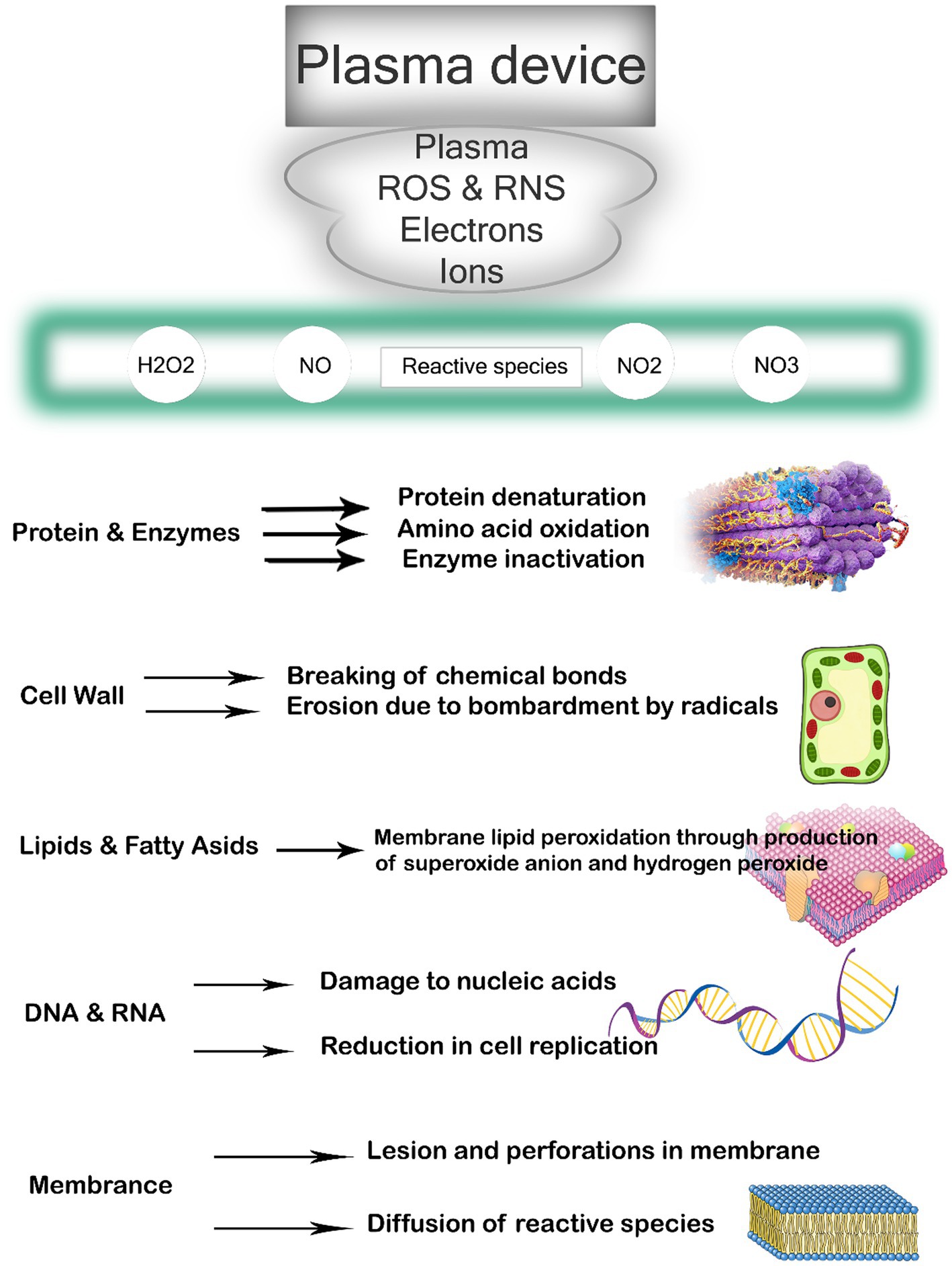 Plasma device

Plasma
ROS & RNS
Electrons
Ions

H2O2

NO

Reactive species

NO2

NO3

Protein & Enzymes

Protein denaturation
Amino acid oxidation
Enzyme inactivation

Cell Wall

Breaking of chemical bonds
Erosion due to bombardment by radicals

Lipids & Fatty Asids

Membrane lipid peroxidation through production of superoxide anion and hydrogen peroxide

DNA & RNA

Damage to nucleic acids

Reduction in cell replication

Membrance

Lesion and perforations in membrane

Diffusion of reactive species